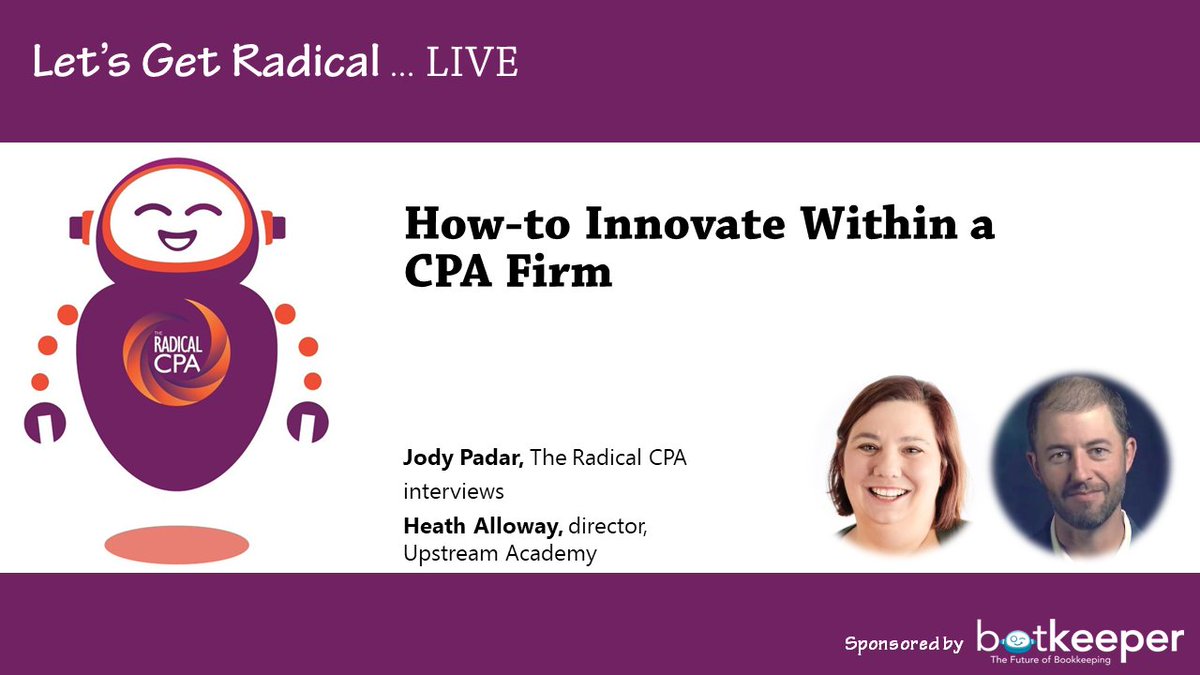 Let's Get Radical ... LIVE

THE RADICAL CPA

How-to Innovate Within a CPA Firm

**Jody Padar,** The Radical CPA
interviews
**Heath Alloway,** director, Upstream Academy

Sponsored by botkeeper
The Future of Bookkeeping